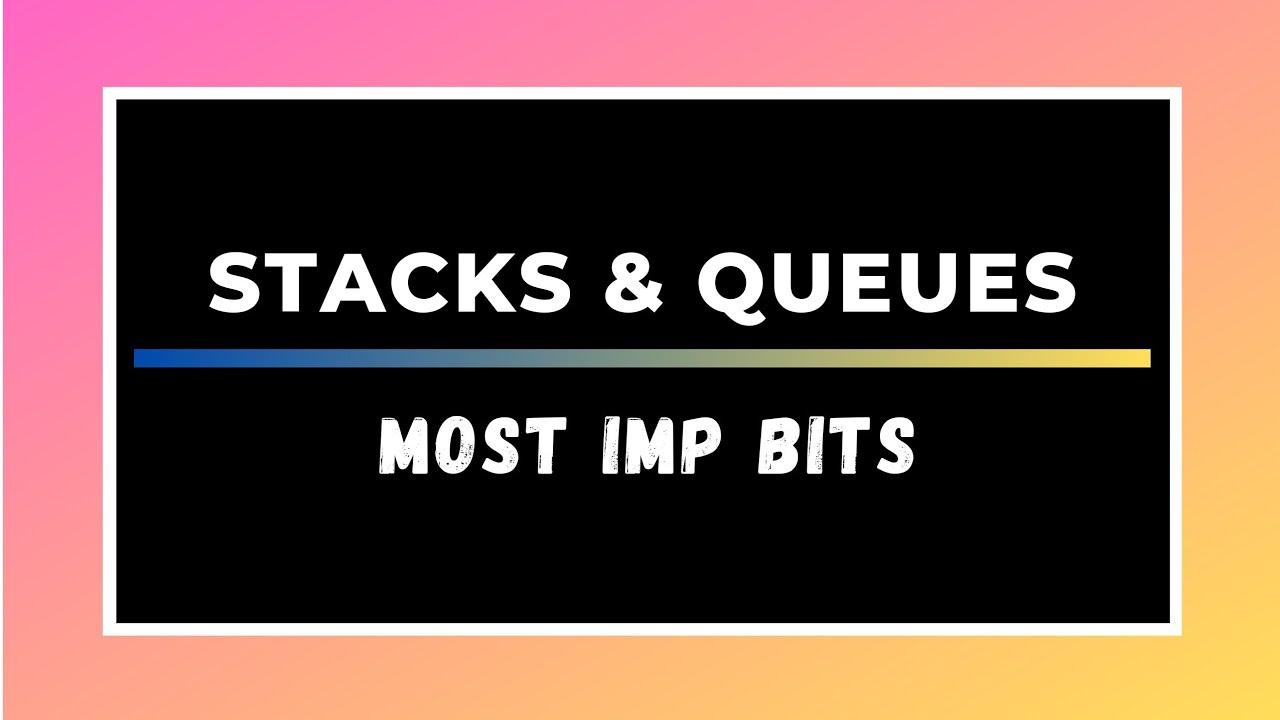 STACKS & QUEUES

MOST IMP BITS